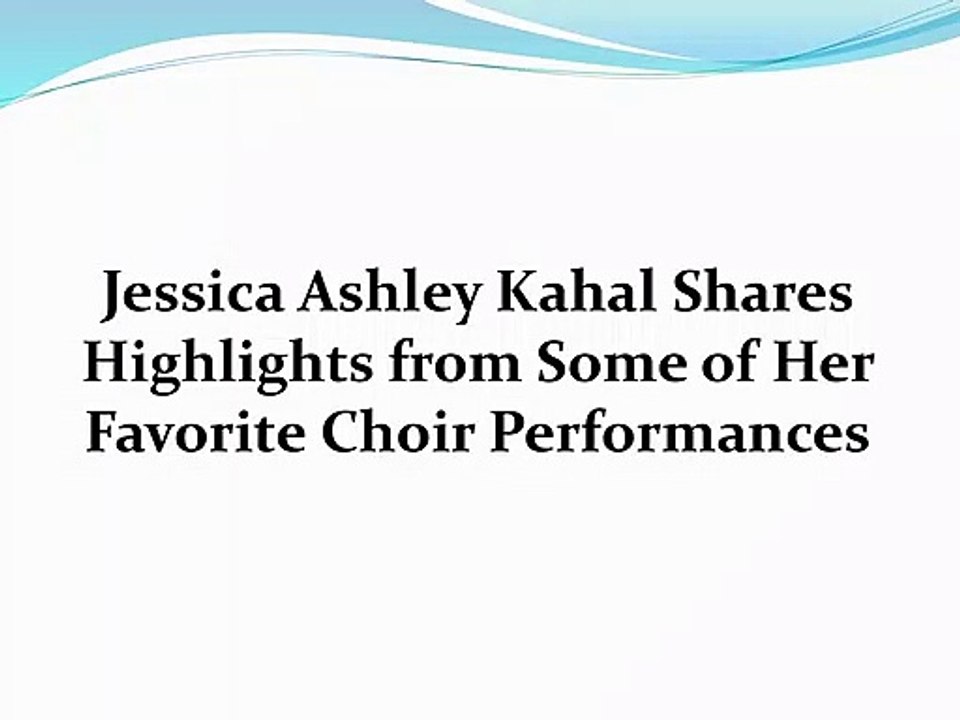 Jessica Ashley Kahal Shares Highlights from Some of Her Favorite Choir Performances